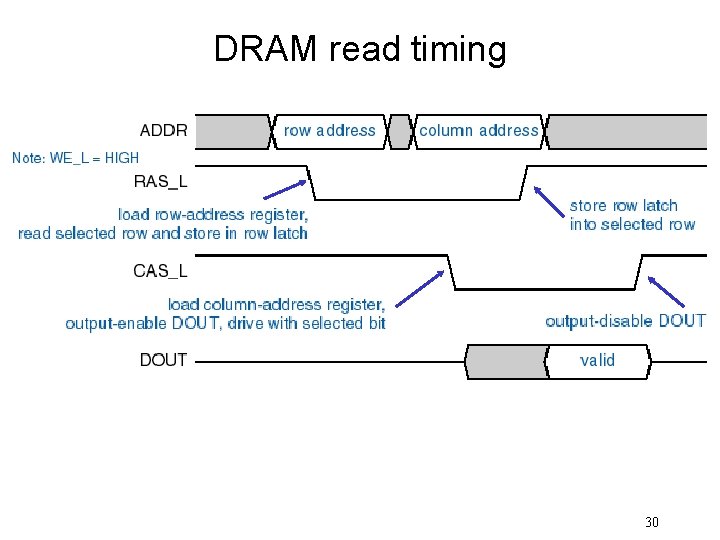 DRAM read timing

ADDR

row address

column address

Note: WE_L = HIGH

RAS_L

load row-address register, read selected row and store in row latch

store row latch into selected row

CAS_L

load column-address register, output-enable DOUT, drive with selected bit

output-disable DOUT

DOUT

valid

30